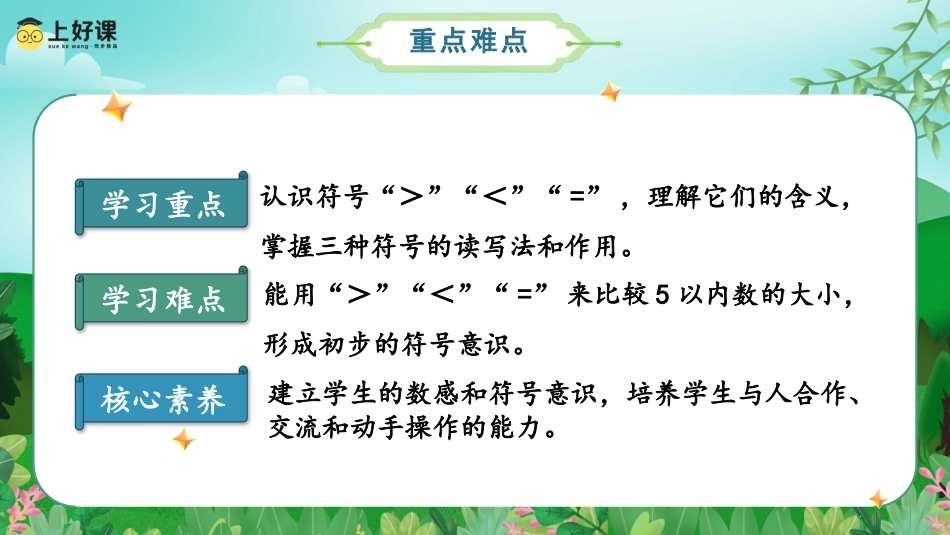 上好课
xue ke wang · 同步精品

重点难点

学习重点

认识符号“＞”“＜”“=”，理解它们的含义，掌握三种符号的读写法和作用。

学习难点

能用“＞”“＜”“=”来比较 5 以内数的大小，形成初步的符号意识。

核心素养

建立学生的数感和符号意识，培养学生与人合作、交流和动手操作的能力。